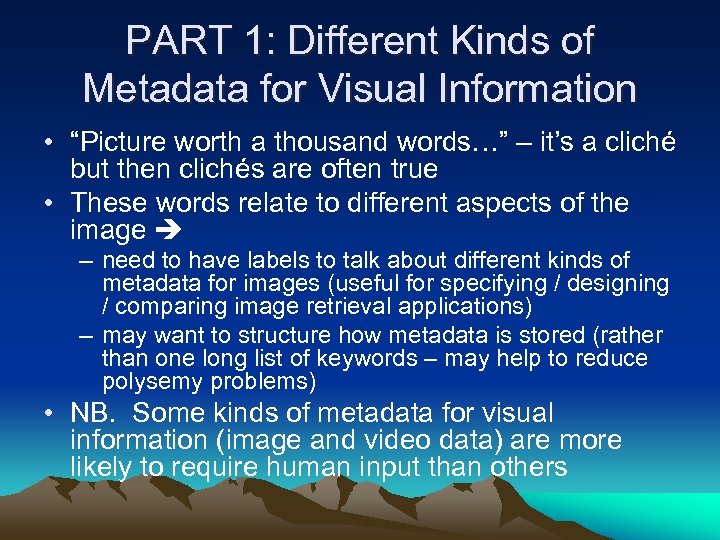 PART 1: Different Kinds of Metadata for Visual Information

• “Picture worth a thousand words…” – it’s a cliché but then clichés are often true

• These words relate to different aspects of the image →

– need to have labels to talk about different kinds of metadata for images (useful for specifying / designing / comparing image retrieval applications)

– may want to structure how metadata is stored (rather than one long list of keywords – may help to reduce polysemy problems)

• NB. Some kinds of metadata for visual information (image and video data) are more likely to require human input than others